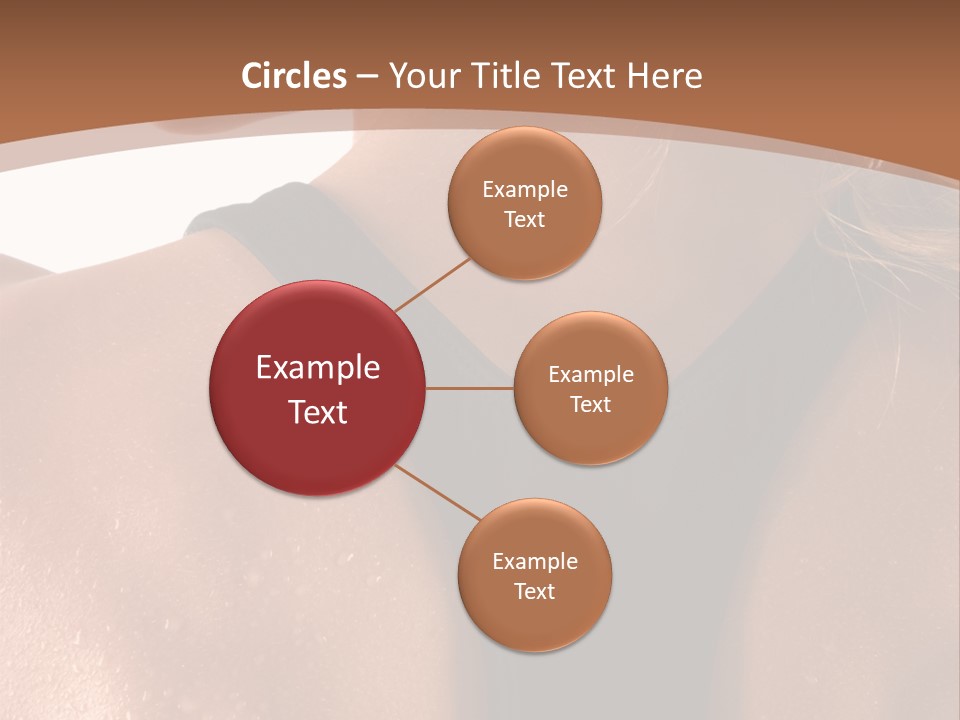 Circles – Your Title Text Here

Example Text

Example Text

Example Text

Example Text